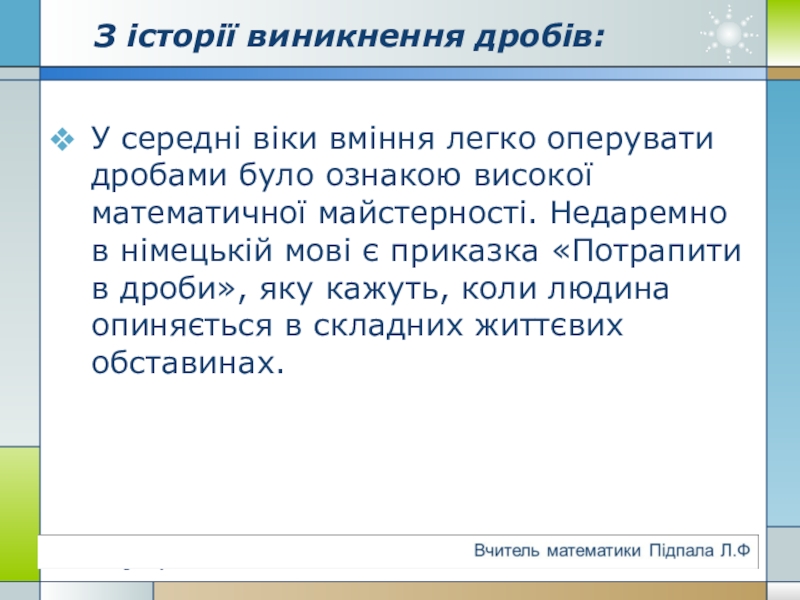 З історії виникнення дробів:

У середні віки вміння легко оперувати дробами було ознакою високої математичної майстерності. Недаремно в німецькій мові є приказка «Потрапити в дроби», яку кажуть, коли людина опиняється в складних життєвих обставинах.

Вчитель математики Підпала Л.Ф